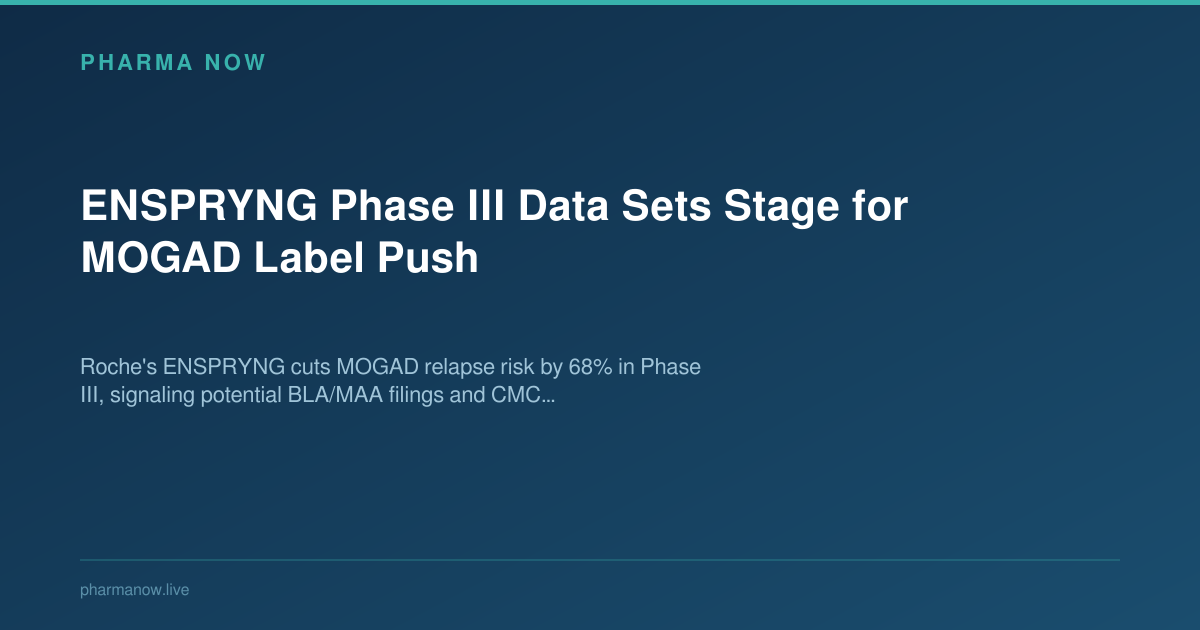 PHARMA NOW

ENSPRYNG Phase III Data Sets Stage for MOGAD Label Push

Roche's ENSPRYNG cuts MOGAD relapse risk by 68% in Phase III, signaling potential BLA/MAA filings and CMC...

pharmanow.live